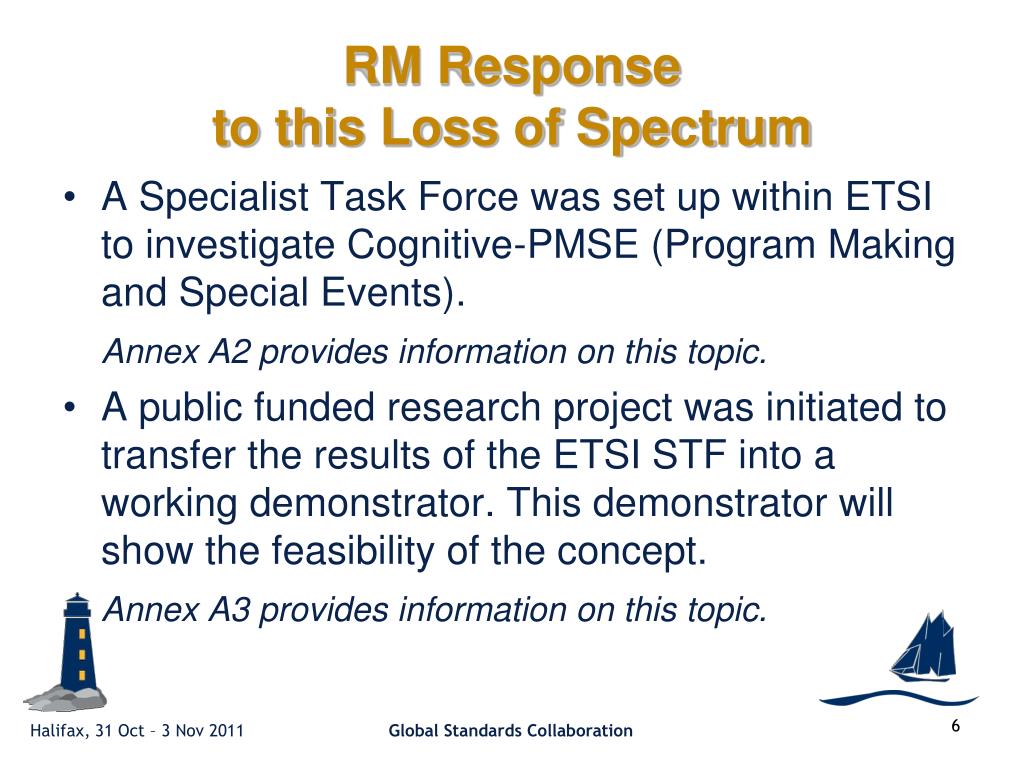 RM Response
to this Loss of Spectrum

• A Specialist Task Force was set up within ETSI to investigate Cognitive-PMSE (Program Making and Special Events).

Annex A2 provides information on this topic.

• A public funded research project was initiated to transfer the results of the ETSI STF into a working demonstrator. This demonstrator will show the feasibility of the concept.

Annex A3 provides information on this topic.

Halifax, 31 Oct – 3 Nov 2011

Global Standards Collaboration

6